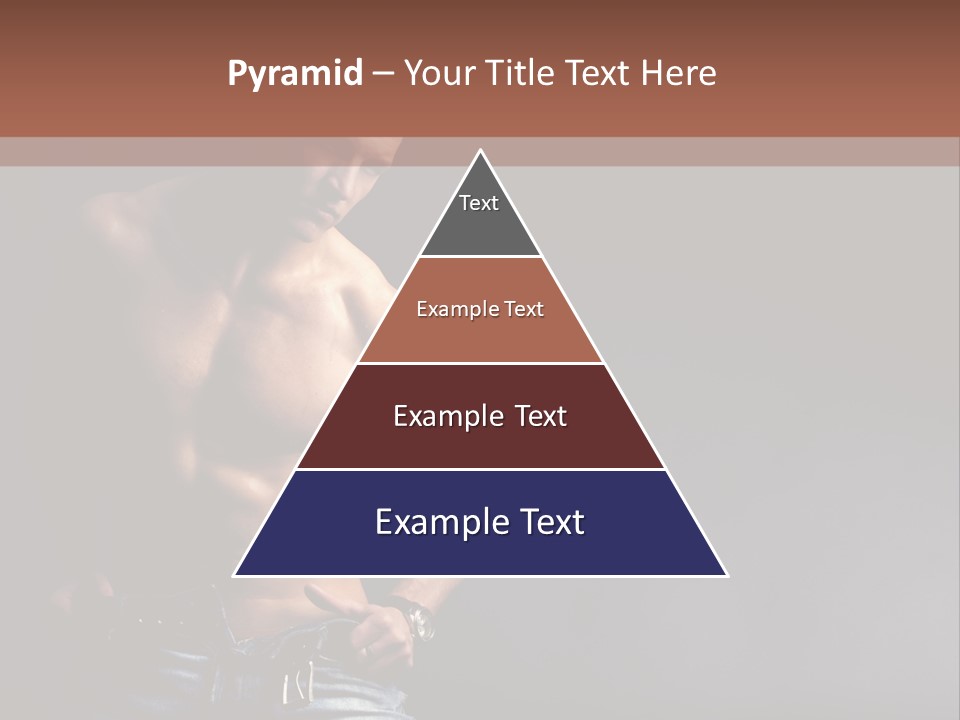 Pyramid – Your Title Text Here

Text

Example Text

Example Text

Example Text